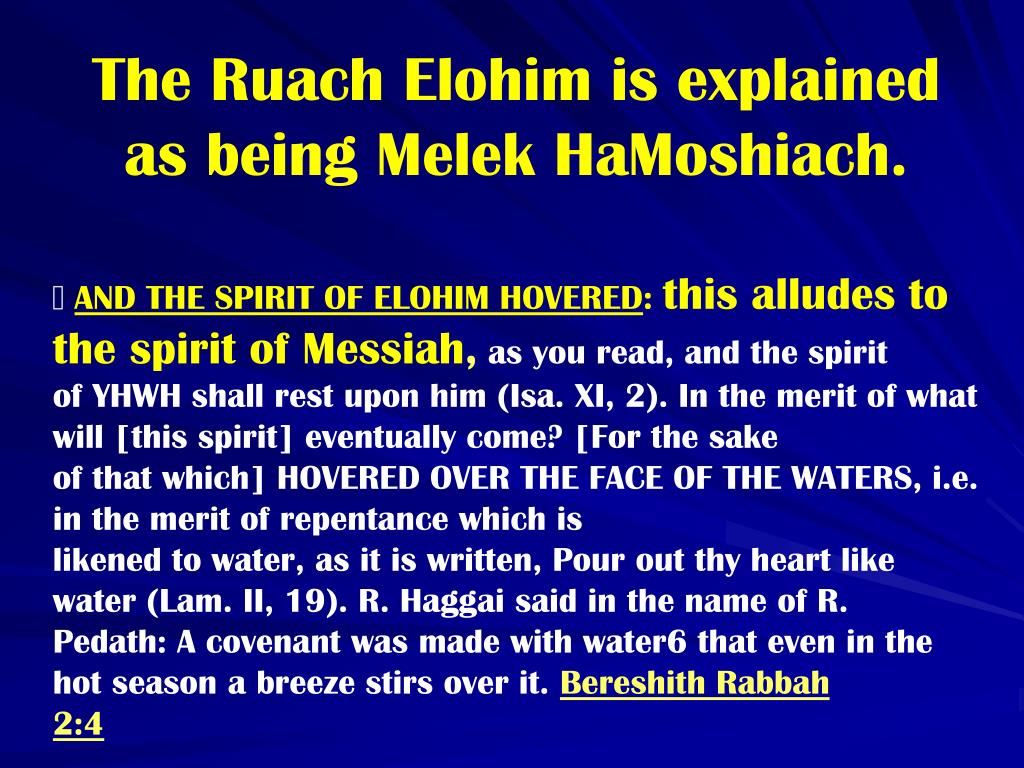 The Ruach Elohim is explained as being Melek HaMoshiach.

 AND THE SPIRIT OF ELOHIM HOVERED: this alludes to the spirit of Messiah, as you read, and the spirit of YHWH shall rest upon him (Isa. XI, 2). In the merit of what will [this spirit] eventually come? [For the sake of that which] HOVERED OVER THE FACE OF THE WATERS, i.e. in the merit of repentance which is likened to water, as it is written, Pour out thy heart like water (Lam. II, 19). R. Haggai said in the name of R. Pedath: A covenant was made with water6 that even in the hot season a breeze stirs over it. Bereshith Rabbah 2:4